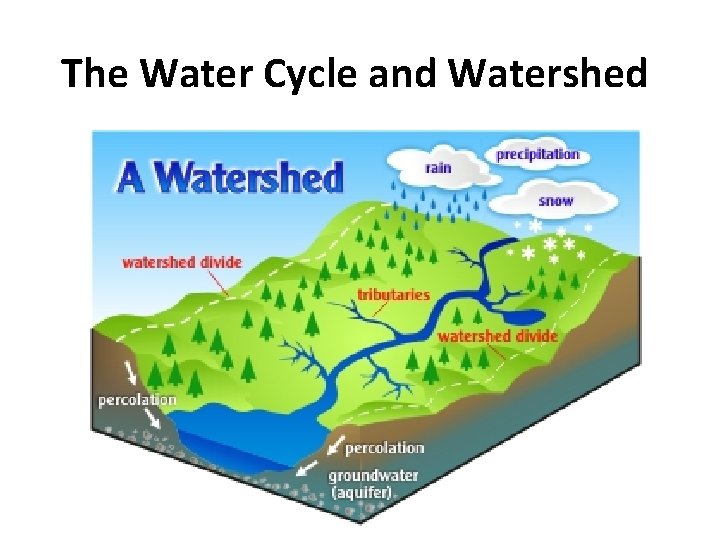 The Water Cycle and Watershed

A Watershed

rain

precipitation

snow

watershed divide

tributaries

watershed divide

percolation

percolation

groundwater (aquifer)